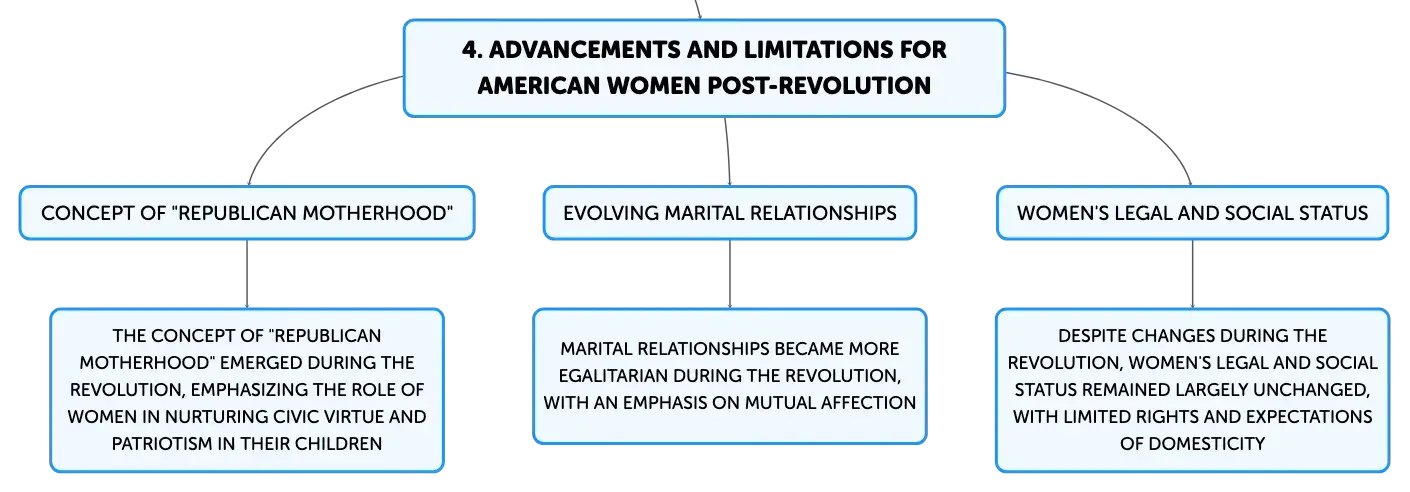 4. ADVANCEMENTS AND LIMITATIONS FOR AMERICAN WOMEN POST-REVOLUTION

CONCEPT OF "REPUBLICAN MOTHERHOOD"

THE CONCEPT OF "REPUBLICAN MOTHERHOOD" EMERGED DURING THE REVOLUTION, EMPHASIZING THE ROLE OF WOMEN IN NURTURING CIVIC VIRTUE AND PATRIOTISM IN THEIR CHILDREN

EVOLVING MARITAL RELATIONSHIPS

MARITAL RELATIONSHIPS BECAME MORE EGALITARIAN DURING THE REVOLUTION, WITH AN EMPHASIS ON MUTUAL AFFECTION

WOMEN'S LEGAL AND SOCIAL STATUS

DESPITE CHANGES DURING THE REVOLUTION, WOMEN'S LEGAL AND SOCIAL STATUS REMAINED LARGELY UNCHANGED, WITH LIMITED RIGHTS AND EXPECTATIONS OF DOMESTICITY